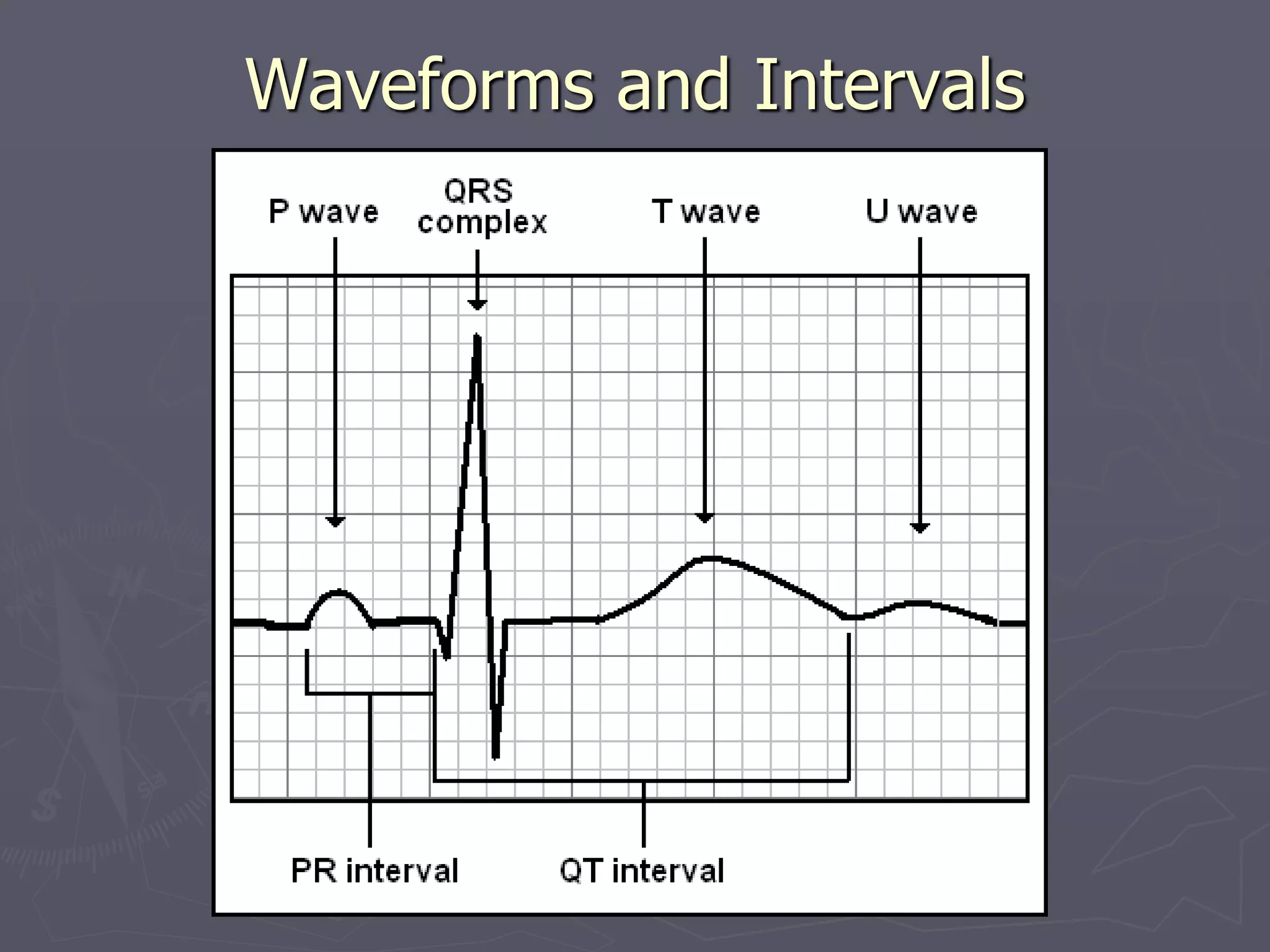 Waveforms and Intervals

P wave

QRS complex

T wave

U wave

PR interval

QT interval